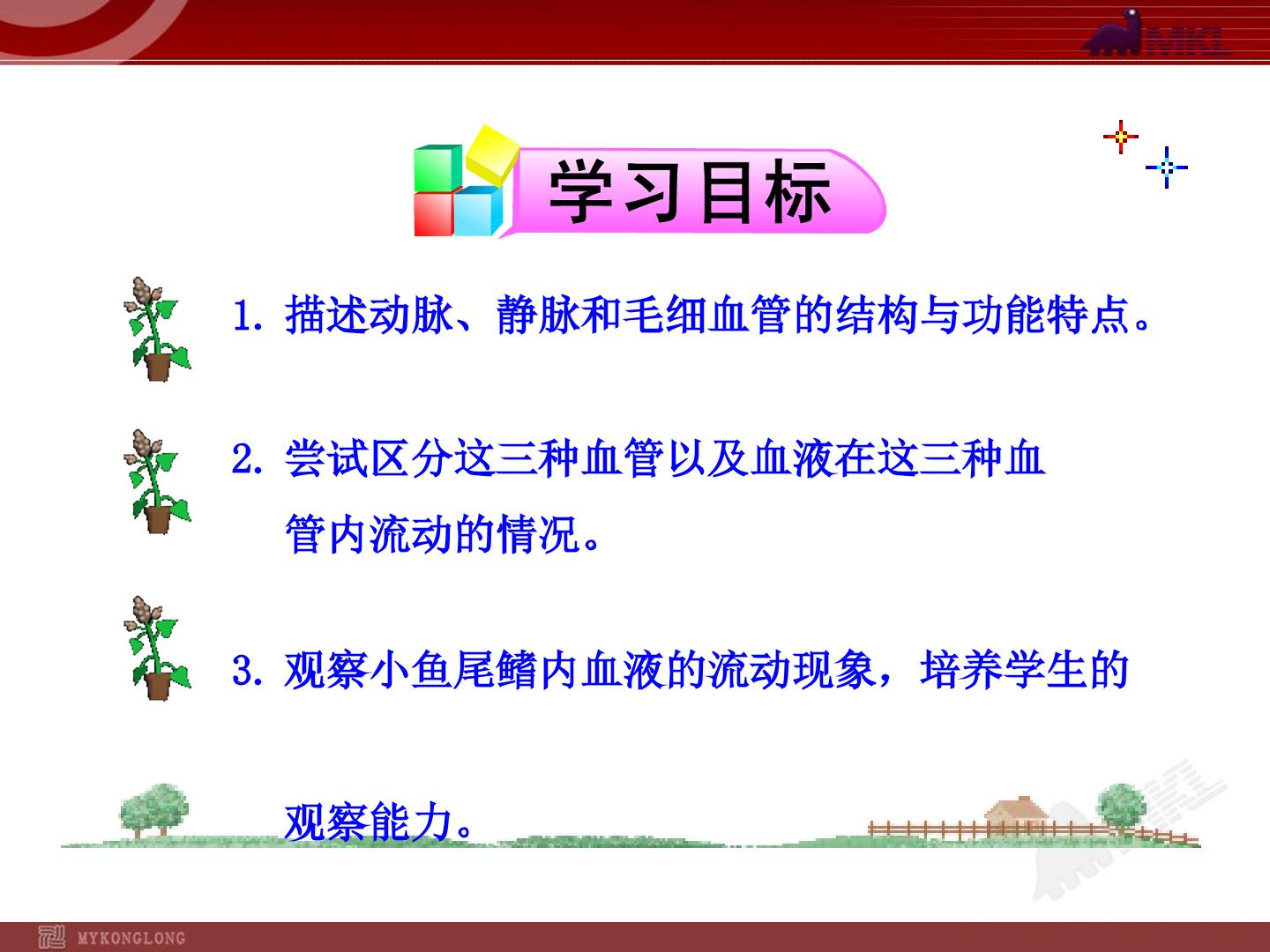 MKL

学习目标

1. 描述动脉、静脉和毛细血管的结构与功能特点。

2. 尝试区分这三种血管以及血液在这三种血管内流动的情况。

3. 观察小鱼尾鳍内血液的流动现象，培养学生的观察能力。

MYKONGLONG